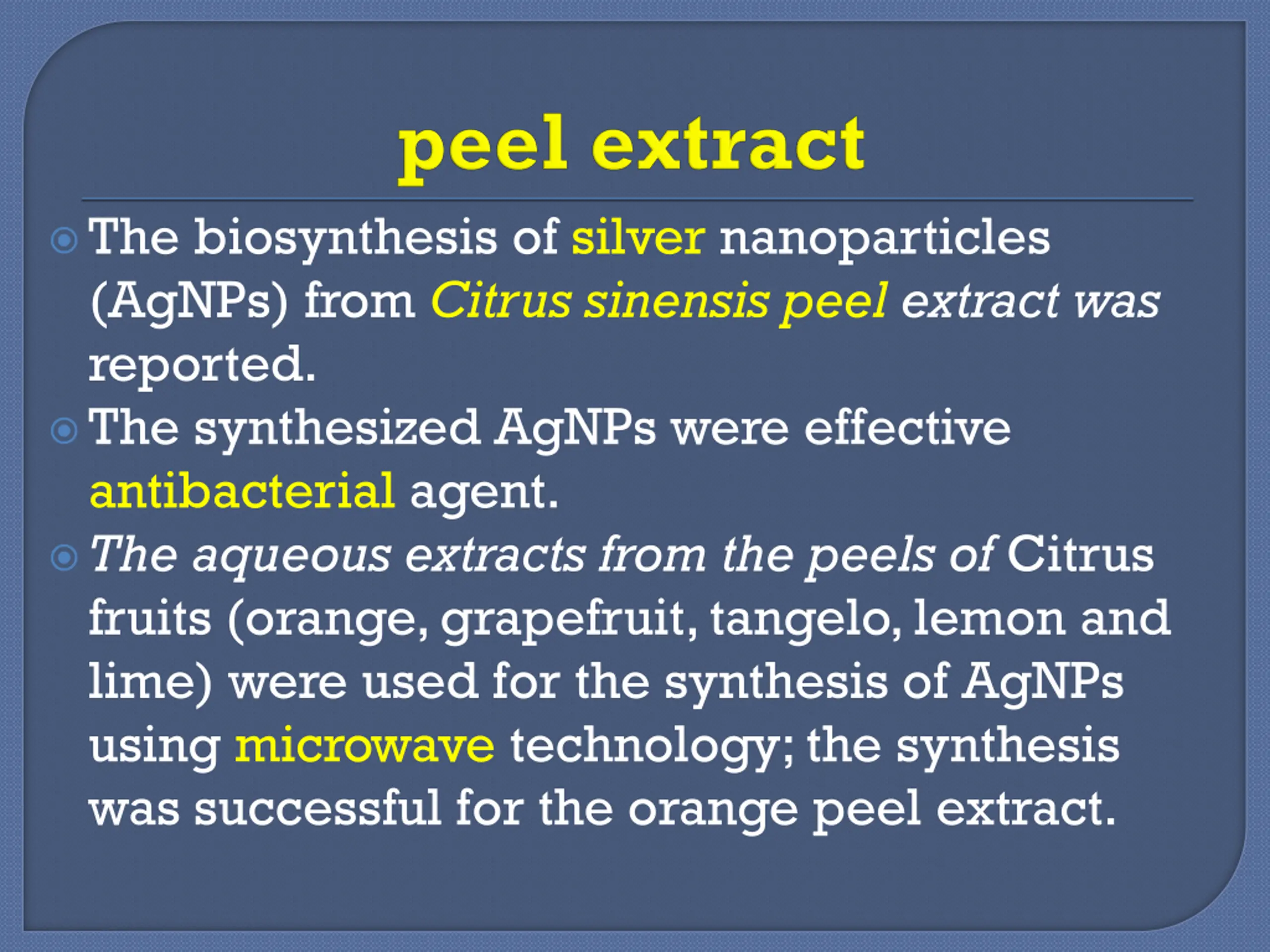 peel extract

The biosynthesis of silver nanoparticles (AgNPs) from Citrus sinensis peel extract was reported.

The synthesized AgNPs were effective antibacterial agent.

The aqueous extracts from the peels of Citrus fruits (orange, grapefruit, tangelo, lemon and lime) were used for the synthesis of AgNPs using microwave technology; the synthesis was successful for the orange peel extract.